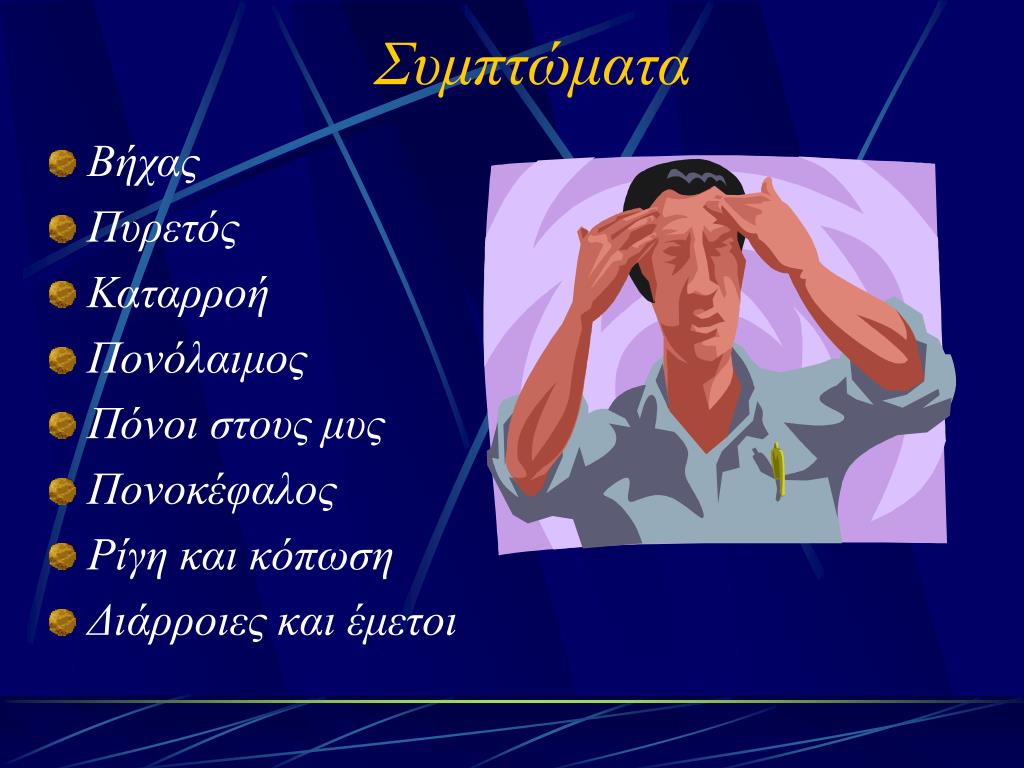 Συμπτώματα

Βήχας
Πυρετός
Καταρροή
Πονόλαιμος
Πόνοι στους μυς
Πονοκέφαλος
Ρίγη και κόπωση
Διάρροιες και έμετοι